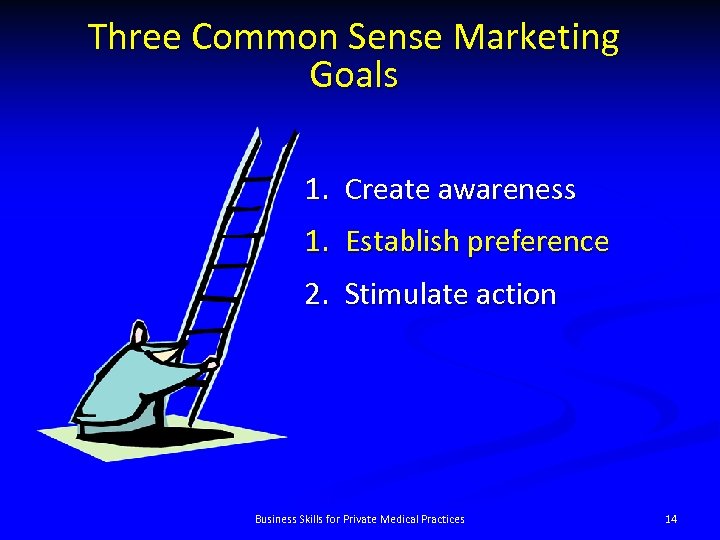 Three Common Sense Marketing Goals

1. Create awareness
1. Establish preference
2. Stimulate action

Business Skills for Private Medical Practices

14